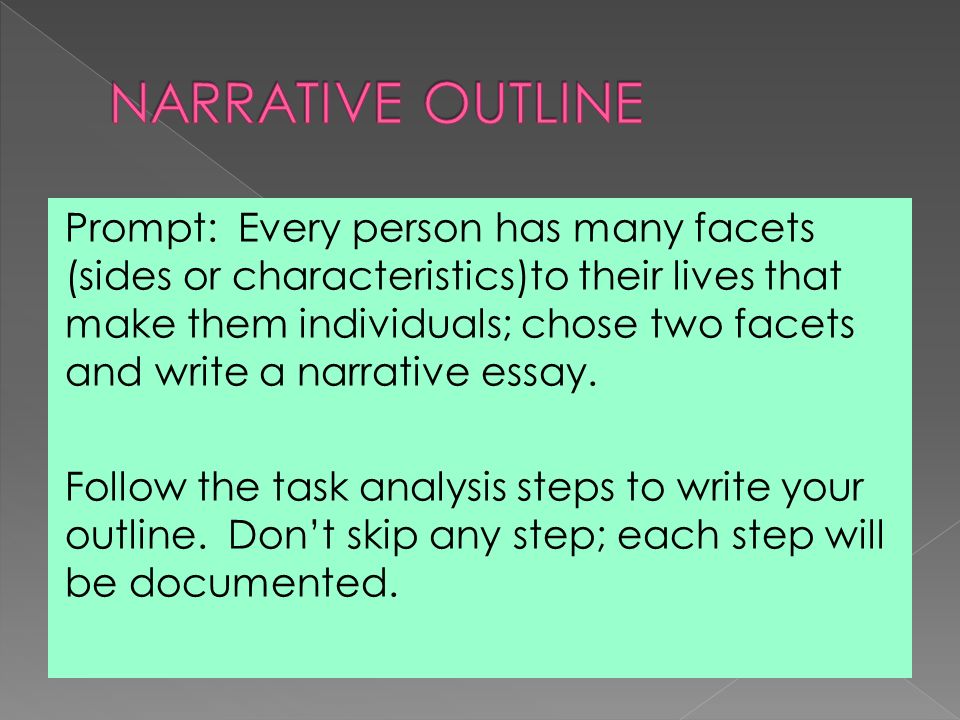 NARRATIVE OUTLINE

Prompt: Every person has many facets (sides or characteristics)to their lives that make them individuals; chose two facets and write a narrative essay.

Follow the task analysis steps to write your outline. Don't skip any step; each step will be documented.